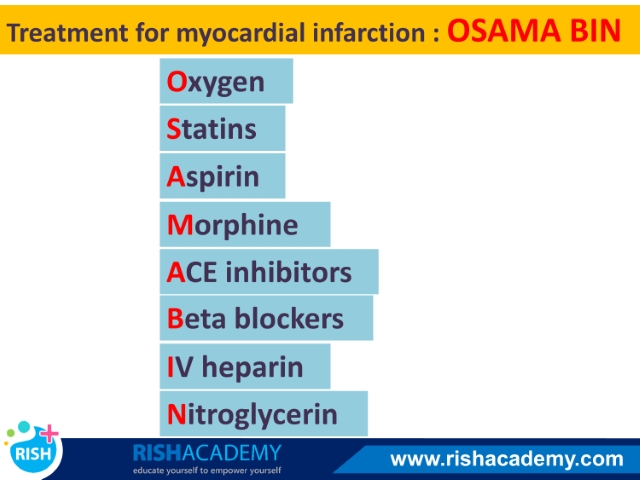 Treatment for myocardial infarction : OSAMA BIN

Oxygen

Statins

Aspirin

Morphine

ACE inhibitors

Beta blockers

IV heparin

Nitroglycerin

RISH

RISHACADEMY
educate yourself to empower yourself

www.rishacademy.com